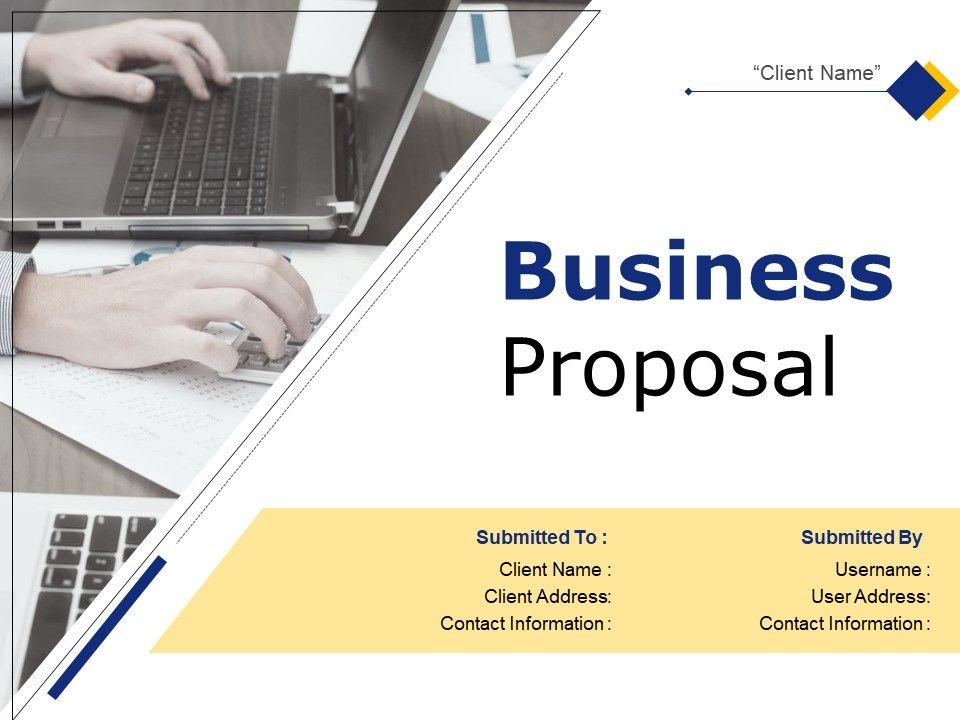 “Client Name”

Business
Proposal

Submitted To :
Client Name :
Client Address:
Contact Information :

Submitted By
Username :
User Address:
Contact Information :